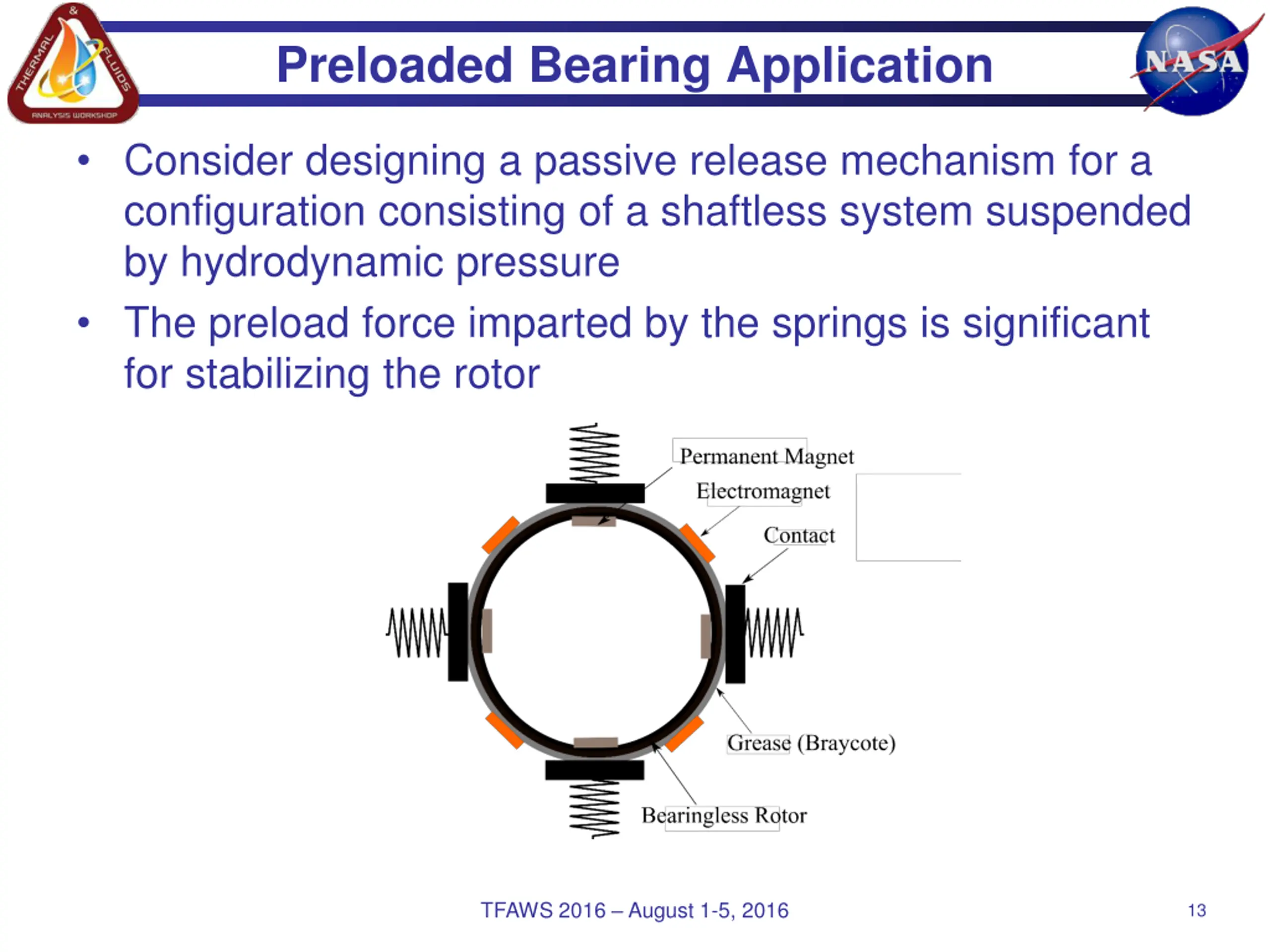 THERMAL & FLUIDS ANALYSIS WORKSHOP

Preloaded Bearing Application

NASA

• Consider designing a passive release mechanism for a configuration consisting of a shaftless system suspended by hydrodynamic pressure

• The preload force imparted by the springs is significant for stabilizing the rotor

Permanent Magnet
Electromagnet
Contact
Grease (Braycote)
Bearingless Rotor

TFAWS 2016 – August 1-5, 2016

13